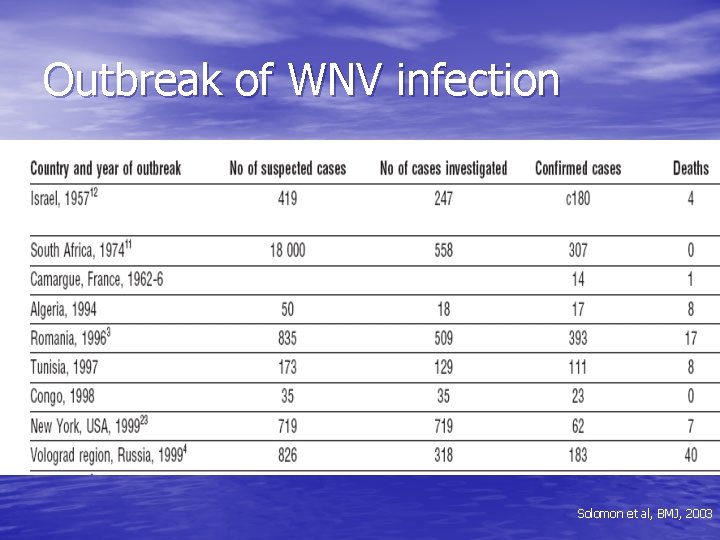 Outbreak of WNV infection

| Country and year of outbreak | No of suspected cases | No of cases investigated | Confirmed cases | Deaths |
|---|---|---|---|---|
| Israel, 1957$^{12}$ | 419 | 247 | c180 | 4 |
| South Africa, 1974$^{11}$ | 18 000 | 558 | 307 | 0 |
| Camargue, France, 1962-6 | | | 14 | 1 |
| Algeria, 1994 | 50 | 18 | 17 | 8 |
| Romania, 1996$^{3}$ | 835 | 509 | 393 | 17 |
| Tunisia, 1997 | 173 | 129 | 111 | 8 |
| Congo, 1998 | 35 | 35 | 23 | 0 |
| New York, USA, 1999$^{23}$ | 719 | 719 | 62 | 7 |
| Volograd region, Russia, 1999$^{4}$ | 826 | 318 | 183 | 40 |

Solomon et al, BMJ, 2003